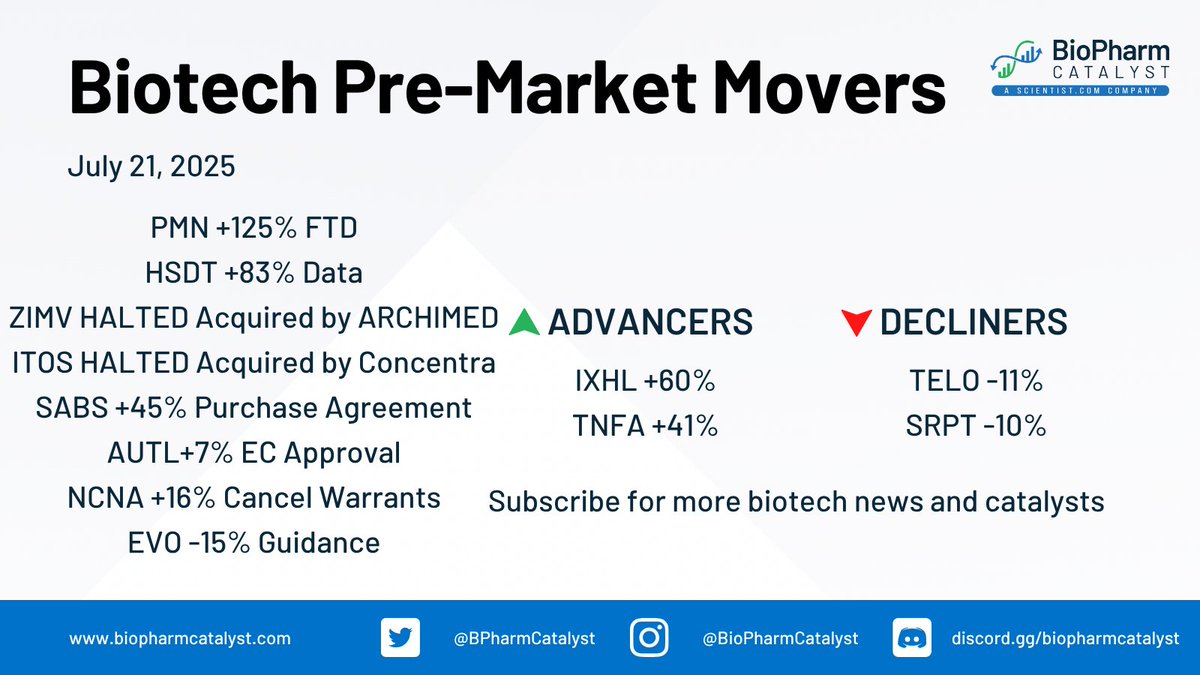 Biotech Pre-Market Movers

BioPharm CATALYST
A SCIENTIST.COM COMPANY

July 21, 2025

PMN +125% FTD
HSDT +83% Data
ZIMV HALTED Acquired by ARCHIMED
ITOS HALTED Acquired by Concentra
SABS +45% Purchase Agreement
AUTL+7% EC Approval
NCNA +16% Cancel Warrants
EVO -15% Guidance

ADVANCERS
IXHL +60%
TNFA +41%

DECLINERS
TELO -11%
SRPT -10%

Subscribe for more biotech news and catalysts

www.biopharmcatalyst.com
@BPharmCatalyst
@BioPharmCatalyst
discord.gg/biopharmcatalyst